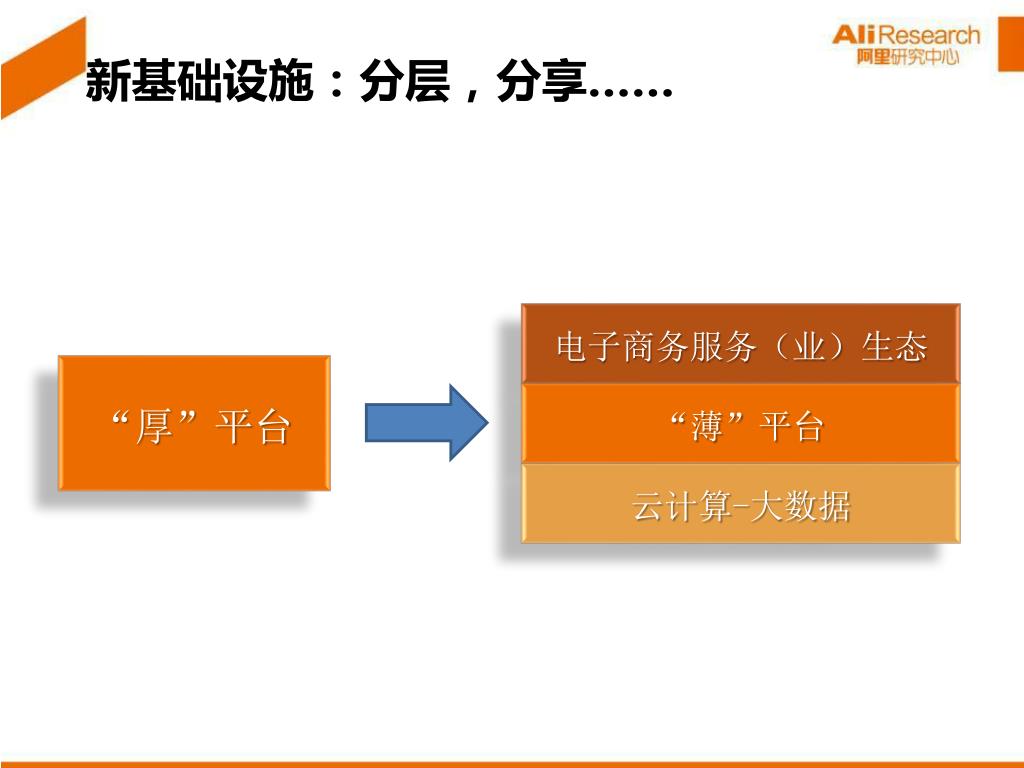 新基础设施：分层，分享……

AliResearch
阿里研究中心

“厚”平台

电子商务服务（业）生态

“薄”平台

云计算-大数据